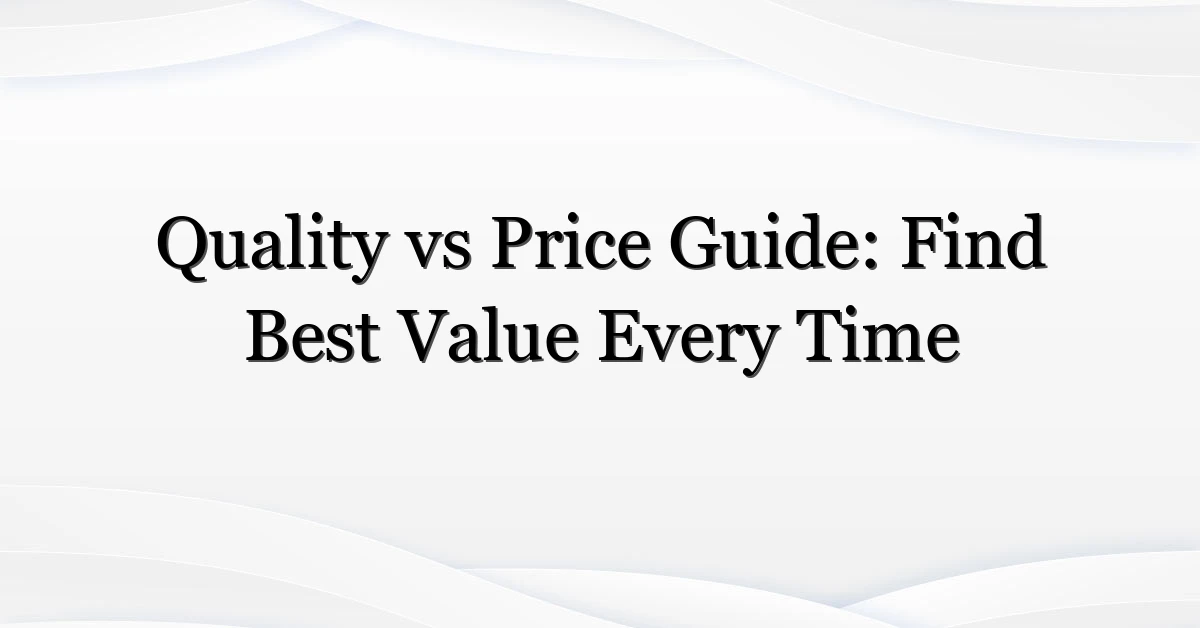 Quality vs Price Guide: Find Best Value Every Time